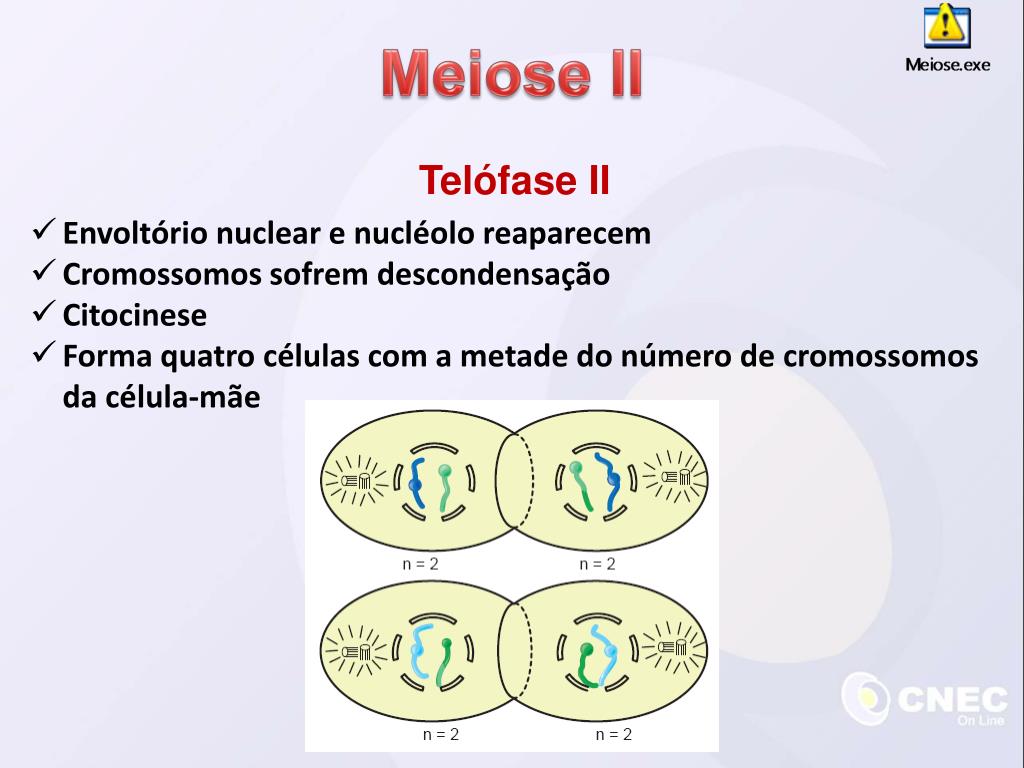 Meiose II

Meiose.exe

Telófase II

✓ Envoltório nuclear e nucléolo reaparecem
✓ Cromossomos sofrem descondensação
✓ Citocinese
✓ Forma quatro células com a metade do número de cromossomos da célula-mãe

n = 2
n = 2
n = 2
n = 2

CNEC
On Line